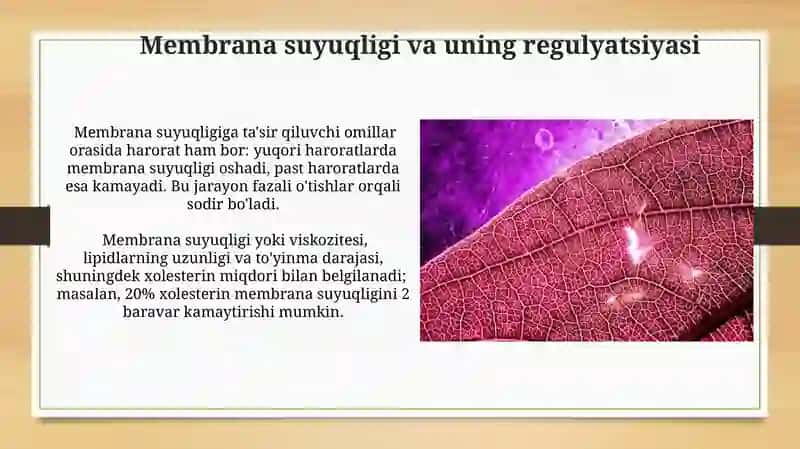 Membrana suyuqligi va uning regulyatsiyasi

Membrana suyuqligiga ta'sir qiluvchi omillar orasida harorat ham bor: yuqori haroratlarda membrana suyuqligi oshadi, past haroratlarda esa kamayadi. Bu jarayon fazali o'tishlar orqali sodir bo'ladi.

Membrana suyuqligi yoki viskozitesi, lipidlarning uzunligi va to'yinma darajasi, shuningdek xolesterin miqdori bilan belgilanadi; masalan, 20% xolesterin membrana suyuqligini 2 baravar kamaytirishi mumkin.